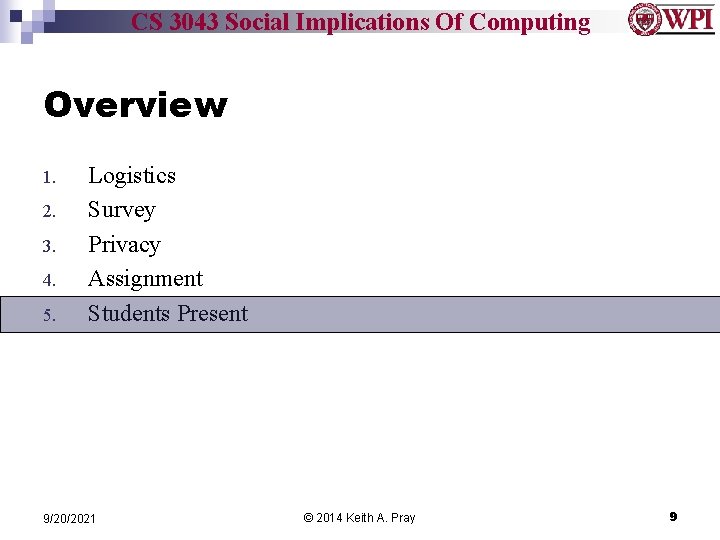 CS 3043 Social Implications Of Computing

WPI

Overview

1. Logistics
2. Survey
3. Privacy
4. Assignment
5. Students Present

9/20/2021

© 2014 Keith A. Pray

9